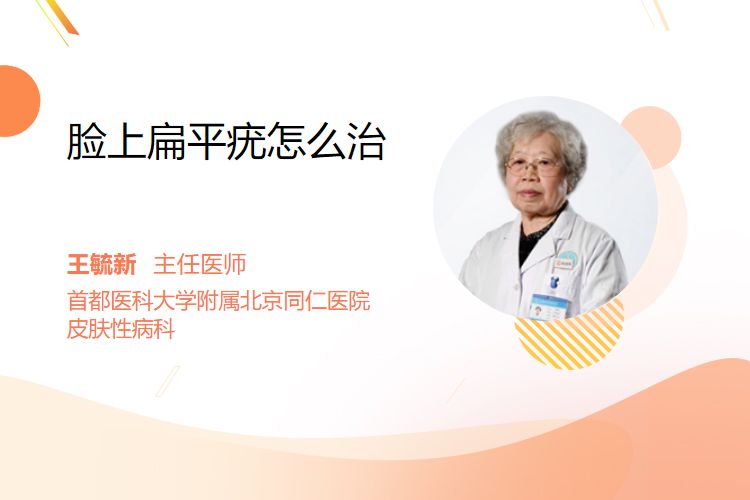 脸上扁平疣怎么治

王毓新 主任医师
首都医科大学附属北京同仁医院
皮肤性病科